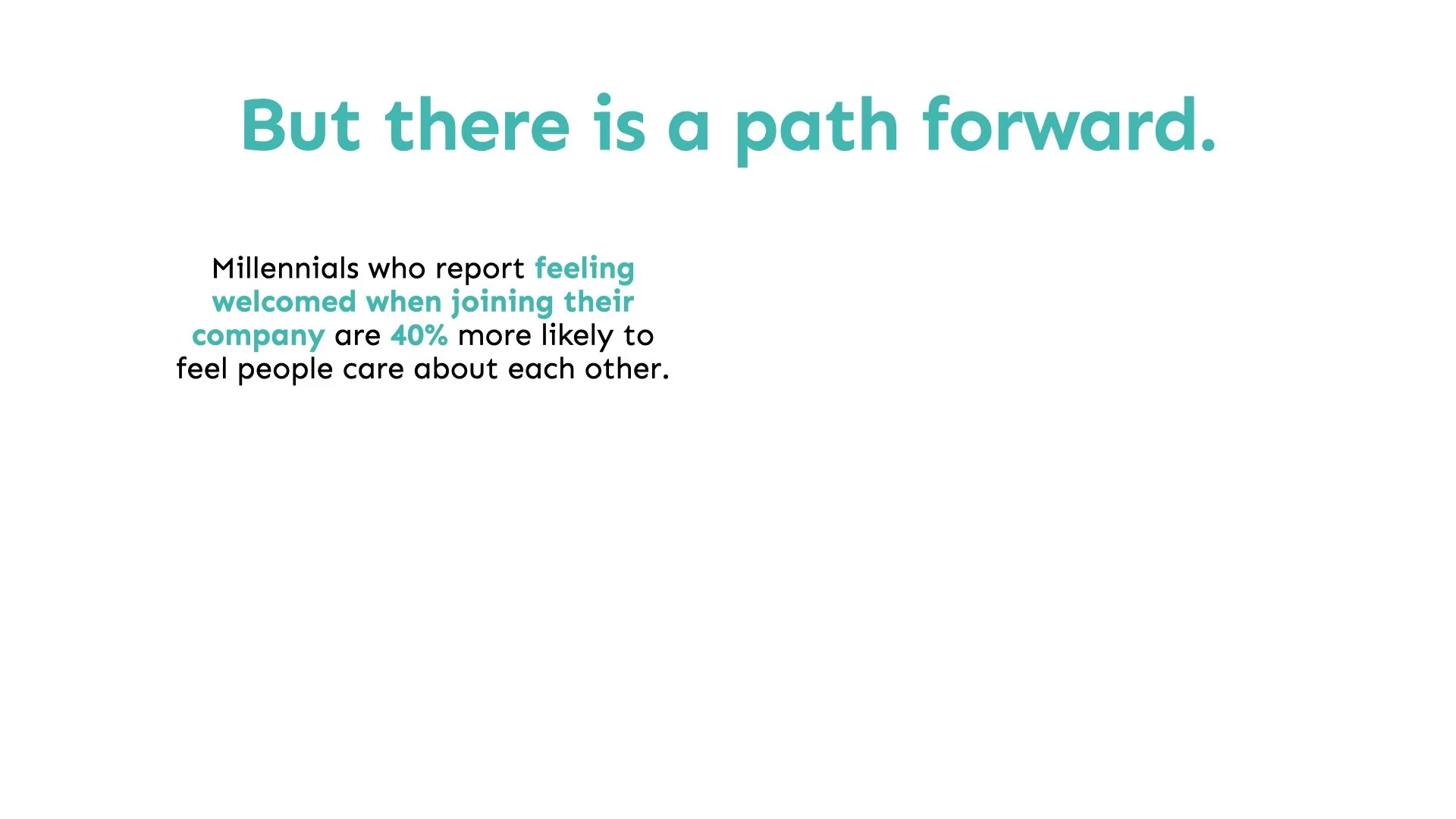 But there is a path forward.

Millennials who report feeling welcomed when joining their company are 40% more likely to feel people care about each other.